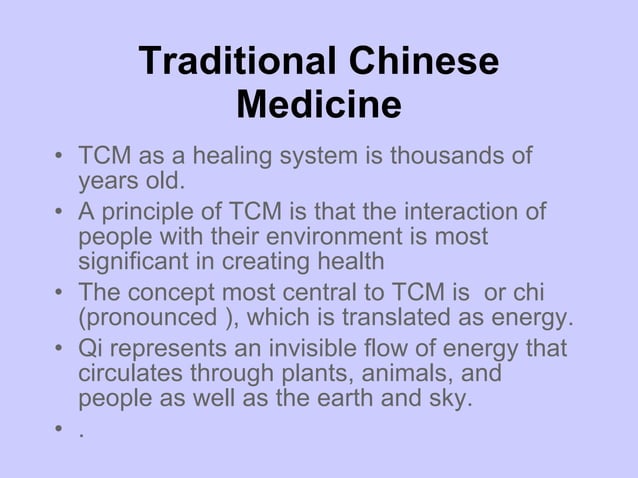 Traditional Chinese Medicine

• TCM as a healing system is thousands of years old.
• A principle of TCM is that the interaction of people with their environment is most significant in creating health
• The concept most central to TCM is  or chi (pronounced ), which is translated as energy.
• Qi represents an invisible flow of energy that circulates through plants, animals, and people as well as the earth and sky.
• .